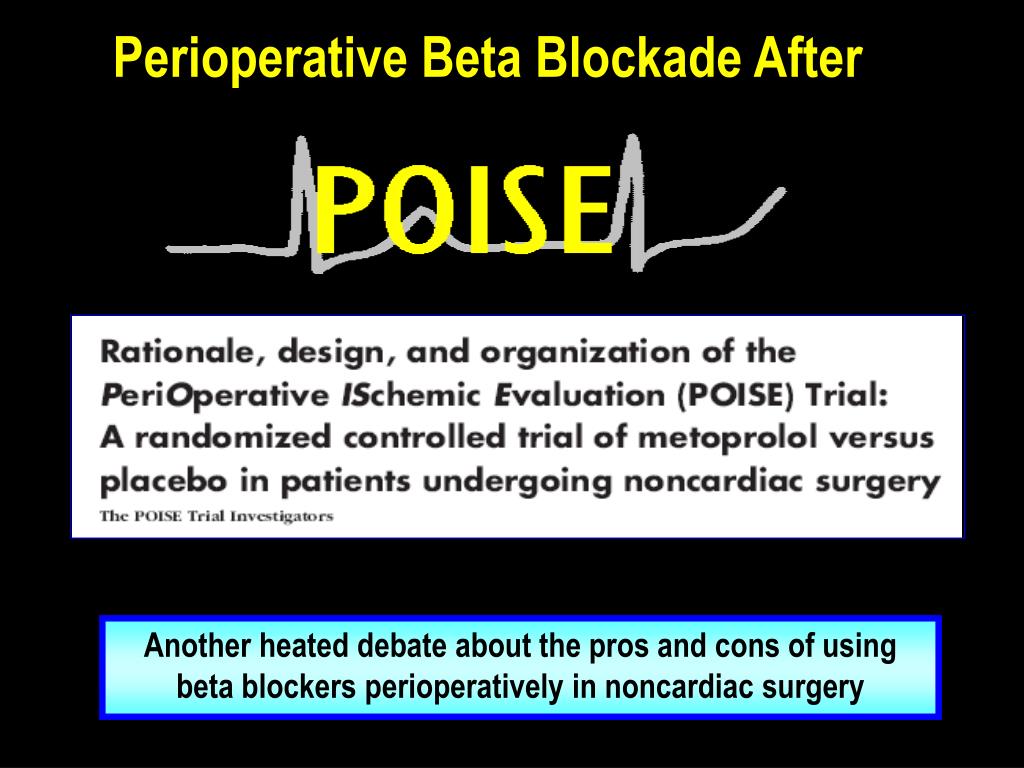 Perioperative Beta Blockade After

POISE

Rationale, design, and organization of the PeriOperative ISchemic Evaluation (POISE) Trial: A randomized controlled trial of metoprolol versus placebo in patients undergoing noncardiac surgery

The POISE Trial Investigators

Another heated debate about the pros and cons of using beta blockers perioperatively in noncardiac surgery